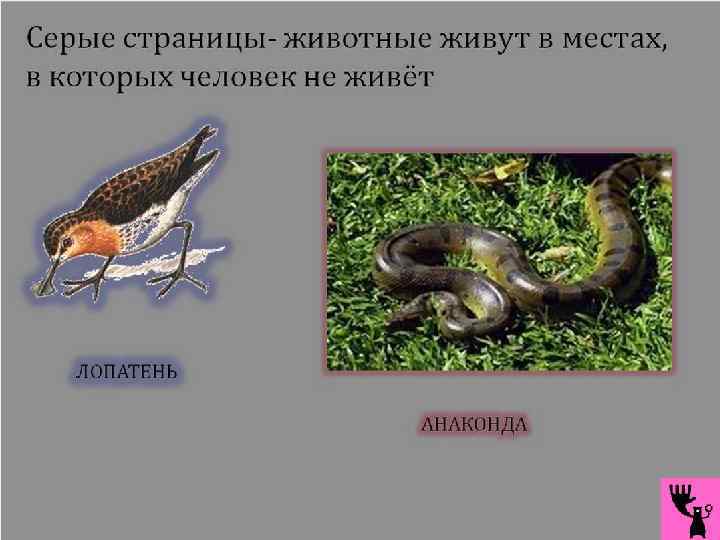 Серые страницы- животные живут в местах, в которых человек не живёт

ЛОПАТЕНЬ

АНАКОНДА